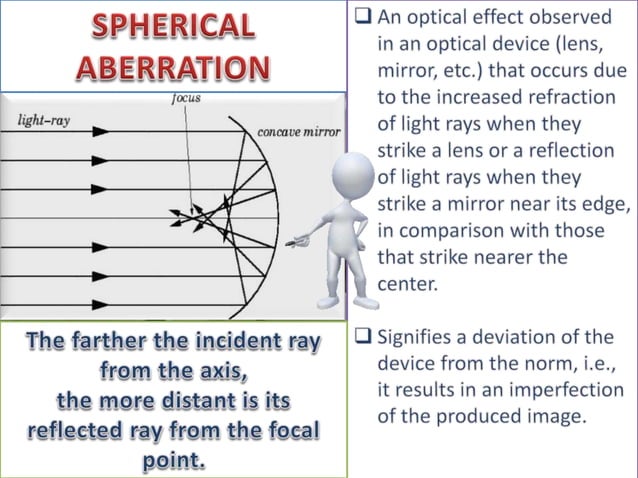 SPHERICAL ABERRATION

focus

light–ray

concave mirror

The farther the incident ray from the axis, the more distant is its reflected ray from the focal point.

❑ An optical effect observed in an optical device (lens, mirror, etc.) that occurs due to the increased refraction of light rays when they strike a lens or a reflection of light rays when they strike a mirror near its edge, in comparison with those that strike nearer the center.

❑ Signifies a deviation of the device from the norm, i.e., it results in an imperfection of the produced image.